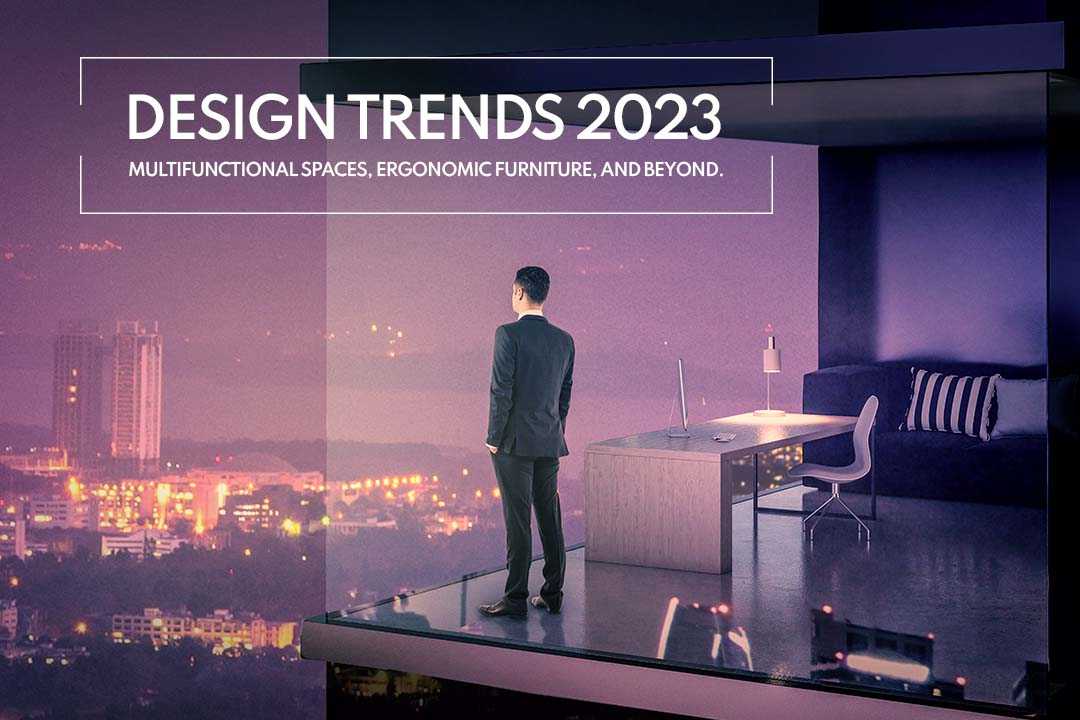 DESIGN TRENDS 2023

MULTIFUNCTIONAL SPACES, ERGONOMIC FURNITURE, AND BEYOND.